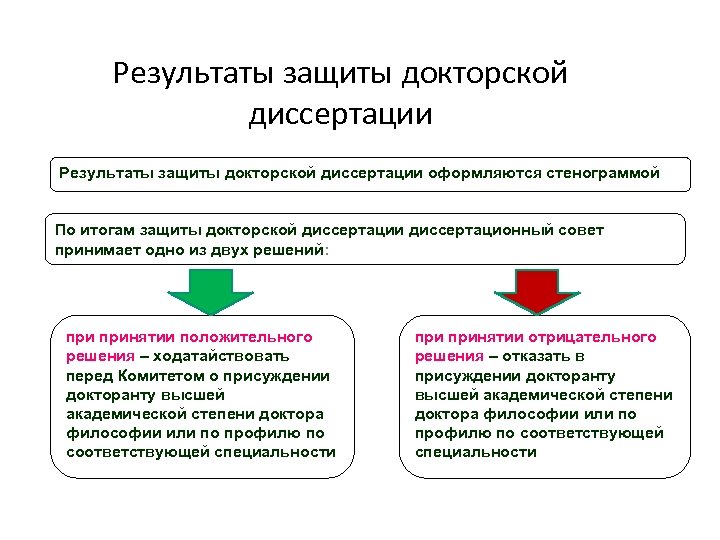 Результаты защиты докторской диссертации

Результаты защиты докторской диссертации оформляются стенограммой

По итогам защиты докторской диссертации диссертационный совет принимает одно из двух решений:

при принятии положительного решения – ходатайствовать перед Комитетом о присуждении докторанту высшей академической степени доктора философии или по профилю по соответствующей специальности

при принятии отрицательного решения – отказать в присуждении докторанту высшей академической степени доктора философии или по профилю по соответствующей специальности